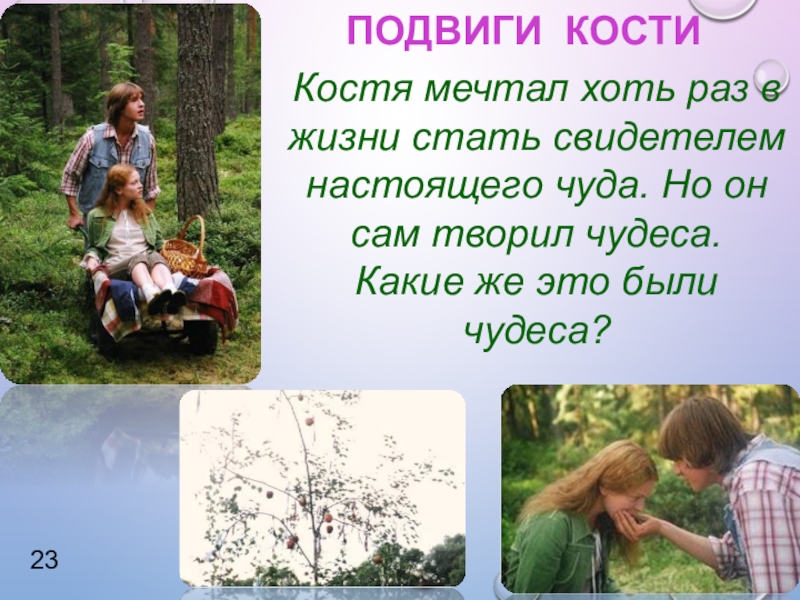 ПОДВИГИ КОСТИ

Костя мечтал хоть раз в жизни стать свидетелем настоящего чуда. Но он сам творил чудеса. Какие же это были чудеса?

23